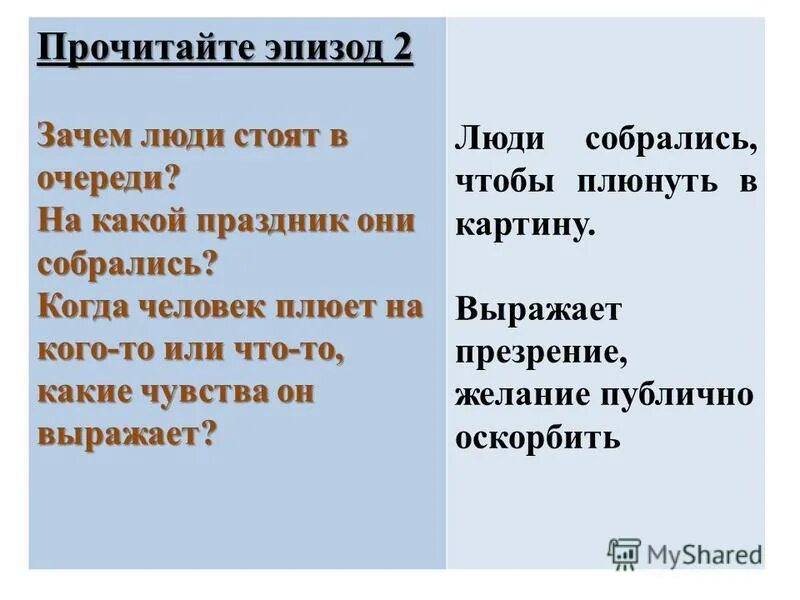 Прочитайте эпизод 2

Зачем люди стоят в очереди?
На какой праздник они собрались?
Когда человек плюет на кого-то или что-то, какие чувства он выражает?

Люди собрались, чтобы плюнуть в картину.

Выражает презрение, желание публично оскорбить

MyShared